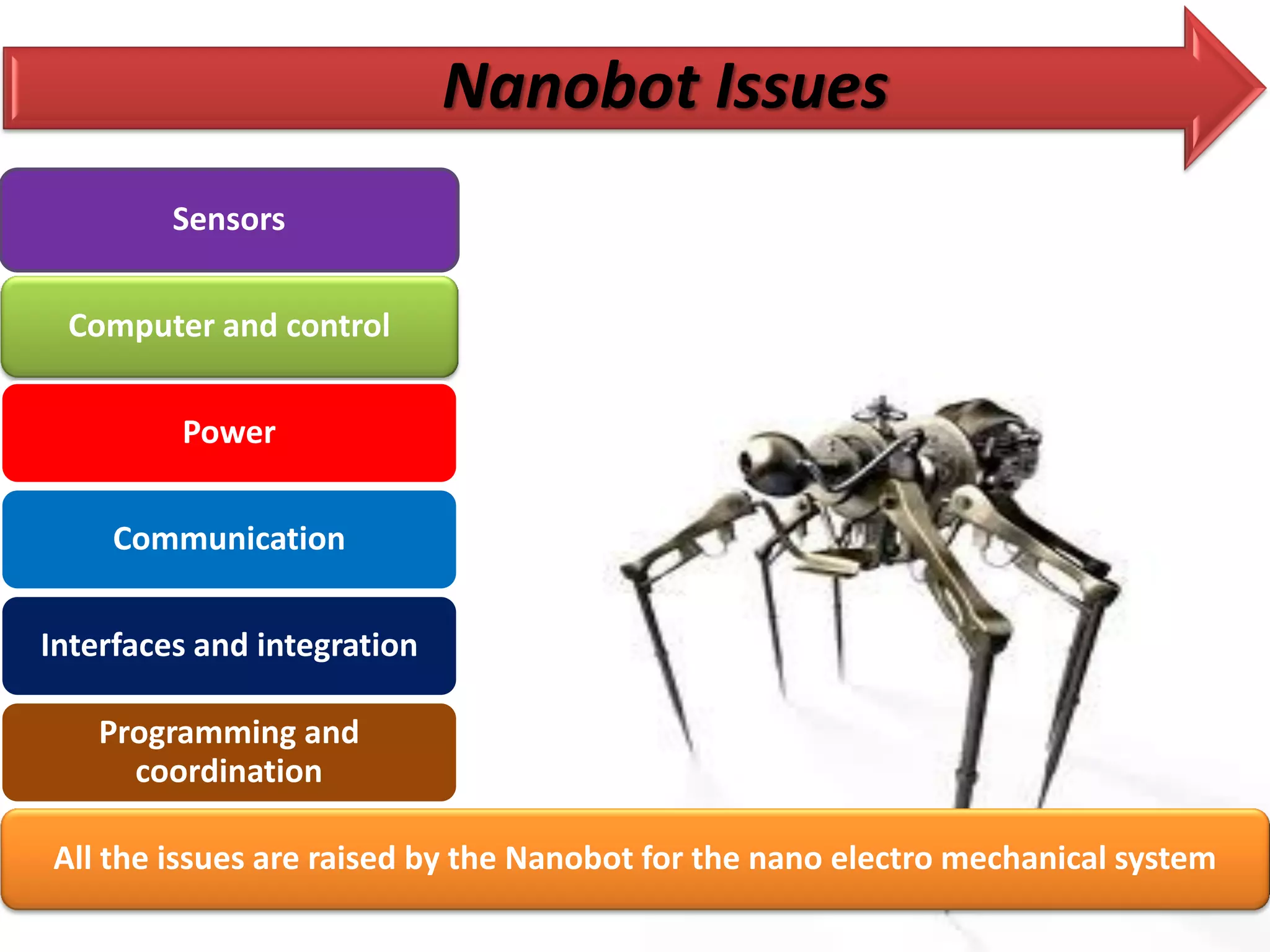 Nanobot Issues

Sensors

Computer and control

Power

Communication

Interfaces and integration

Programming and coordination

All the issues are raised by the Nanobot for the nano electro mechanical system